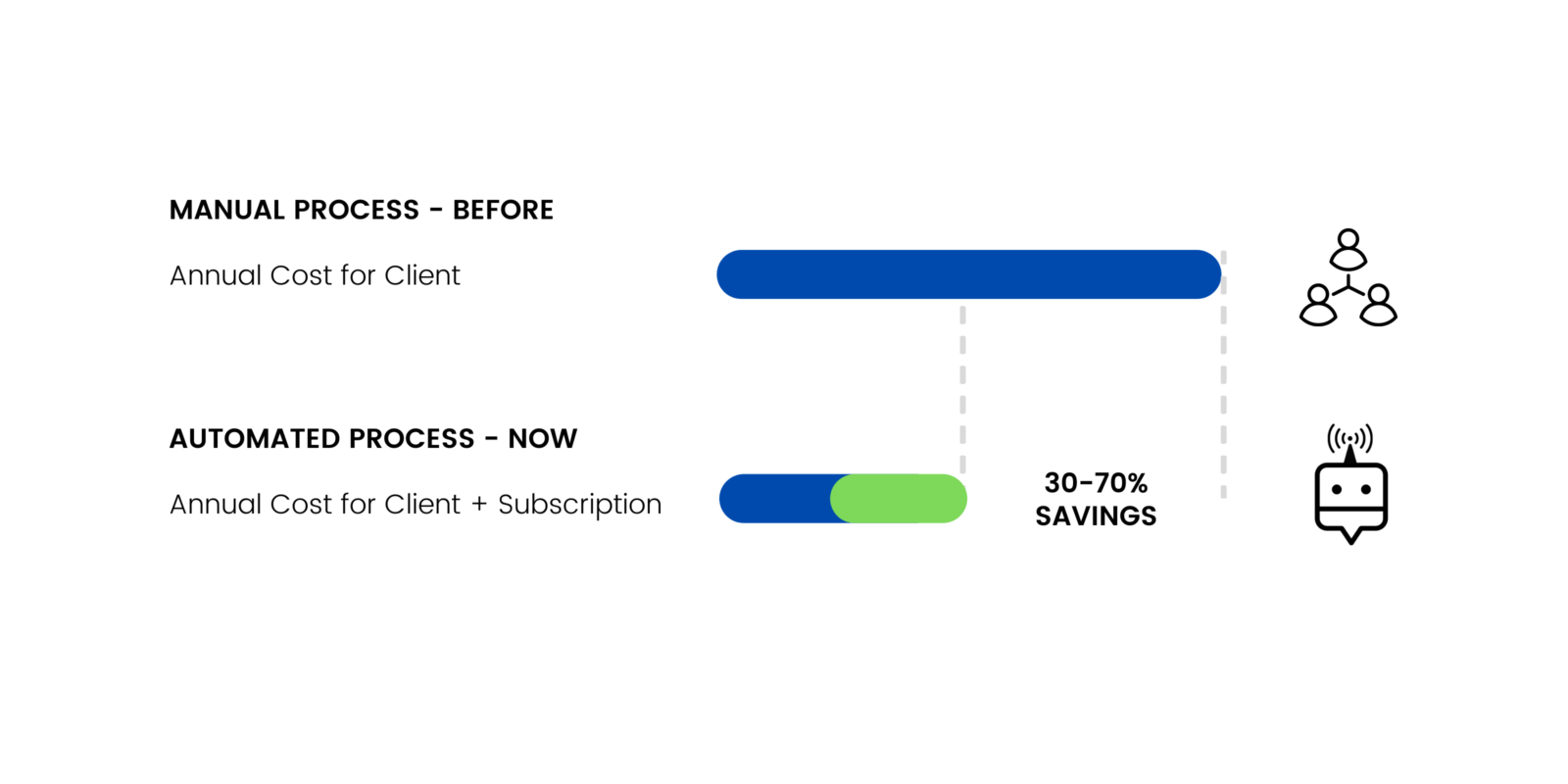 MANUAL PROCESS - BEFORE

Annual Cost for Client

AUTOMATED PROCESS - NOW

Annual Cost for Client + Subscription

30-70%
SAVINGS